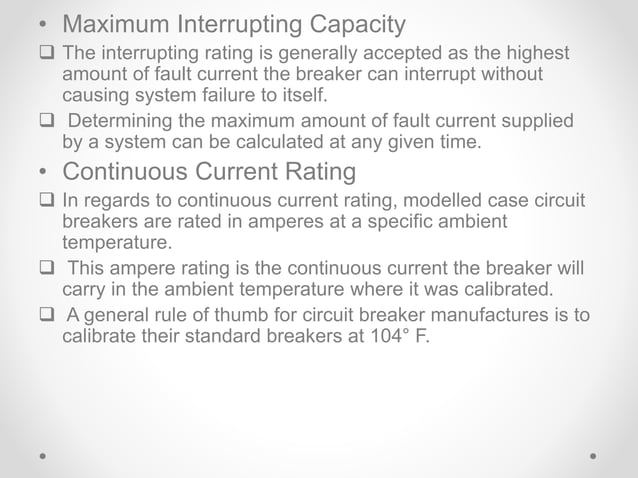 • Maximum Interrupting Capacity

❑ The interrupting rating is generally accepted as the highest amount of fault current the breaker can interrupt without causing system failure to itself.

❑ Determining the maximum amount of fault current supplied by a system can be calculated at any given time.

• Continuous Current Rating

❑ In regards to continuous current rating, modelled case circuit breakers are rated in amperes at a specific ambient temperature.

❑ This ampere rating is the continuous current the breaker will carry in the ambient temperature where it was calibrated.

❑ A general rule of thumb for circuit breaker manufactures is to calibrate their standard breakers at 104° F.